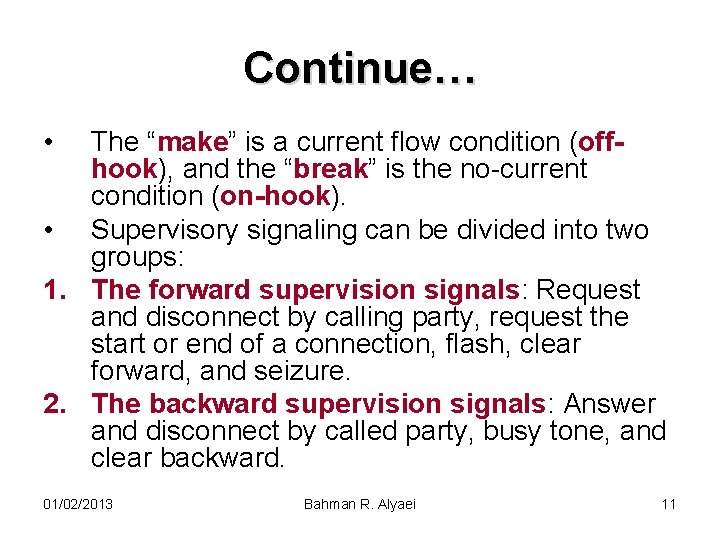 Continue…

• The “make” is a current flow condition (off-hook), and the “break” is the no-current condition (on-hook).

• Supervisory signaling can be divided into two groups:

1. The forward supervision signals: Request and disconnect by calling party, request the start or end of a connection, flash, clear forward, and seizure.

2. The backward supervision signals: Answer and disconnect by called party, busy tone, and clear backward.

01/02/2013 Bahman R. Alyaei 11